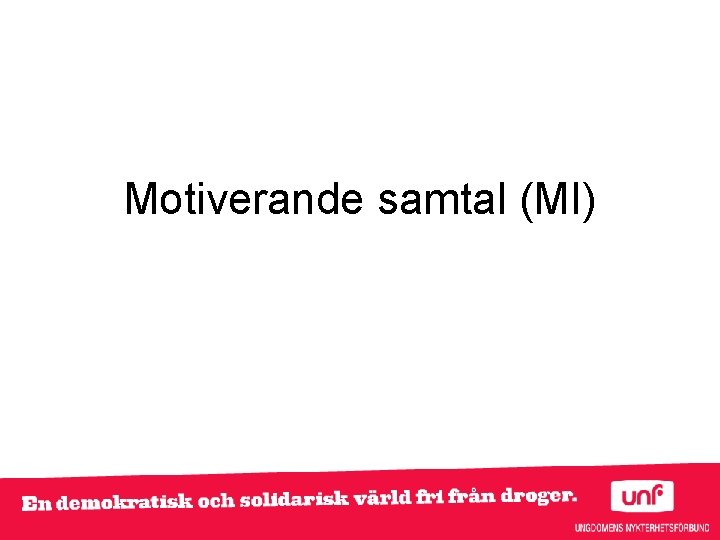 Motiverande samtal (MI)

En demokratisk och solidarisk värld fri från droger.

unf

UNGDOMENS NYKTERHETSFÖRBUND